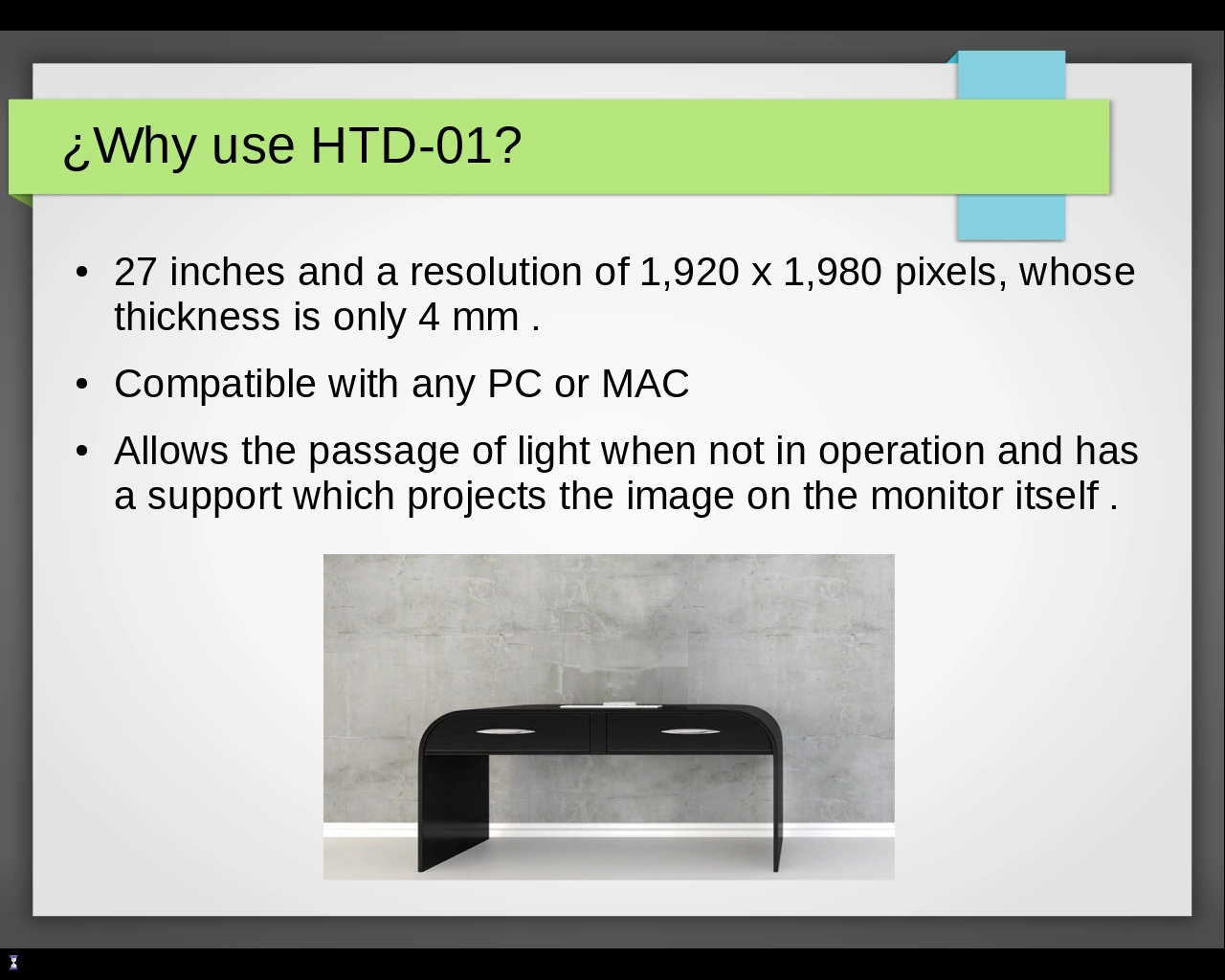 ¿Why use HTD-01?

• 27 inches and a resolution of 1,920 x 1,980 pixels, whose thickness is only 4 mm .

• Compatible with any PC or MAC

• Allows the passage of light when not in operation and has a support which projects the image on the monitor itself .